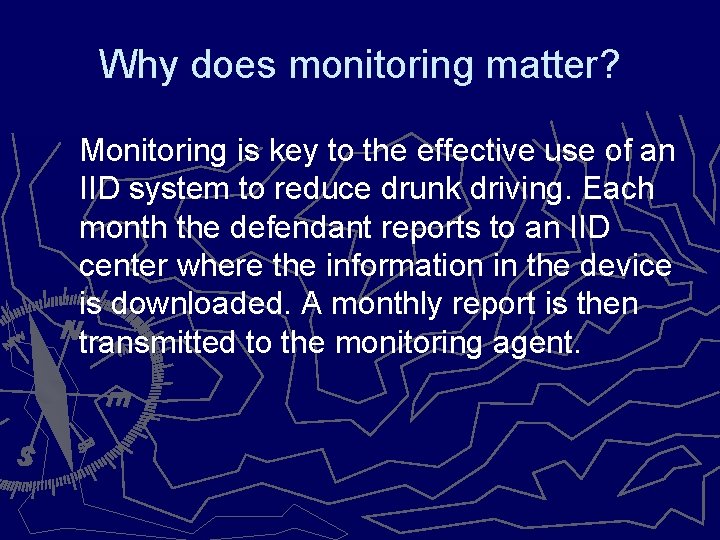 Why does monitoring matter?

Monitoring is key to the effective use of an IID system to reduce drunk driving. Each month the defendant reports to an IID center where the information in the device is downloaded. A monthly report is then transmitted to the monitoring agent.